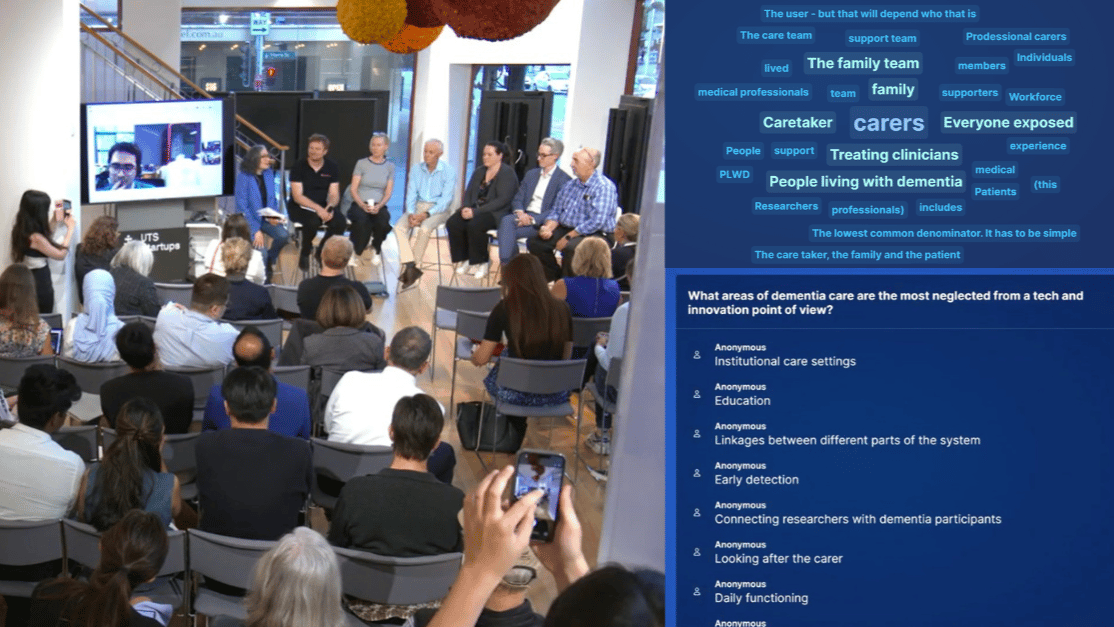 el.com.au

UTS
Startups

The user - but that will depend who that is
The care team
support team
Prodessional carers
lived
The family team
members
Individuals
medical professionals
team
family
supporters
Workforce
Caretaker
carers
Everyone exposed
People
support
Treating clinicians
experience
PLWD
People living with dementia
medical
Patients
(this
Researchers
professionals)
includes
The lowest common denominator. It has to be simple
The care taker, the family and the patient

What areas of dementia care are the most neglected from a tech and innovation point of view?

Anonymous
Institutional care settings

Anonymous
Education

Anonymous
Linkages between different parts of the system

Anonymous
Early detection

Anonymous
Connecting researchers with dementia participants

Anonymous
Looking after the carer

Anonymous
Daily functioning

Anonymous